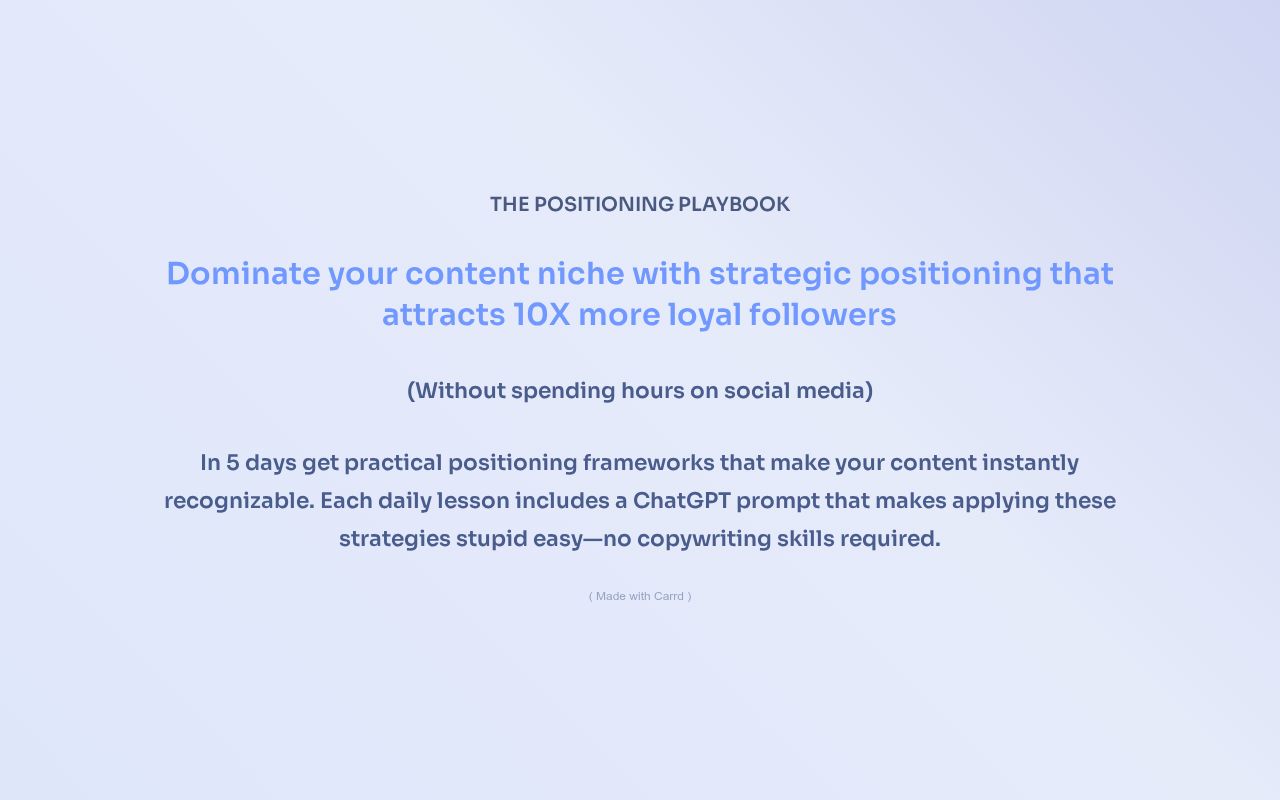 THE POSITIONING PLAYBOOK

Dominate your content niche with strategic positioning that attracts 10X more loyal followers

(Without spending hours on social media)

In 5 days get practical positioning frameworks that make your content instantly recognizable. Each daily lesson includes a ChatGPT prompt that makes applying these strategies stupid easy—no copywriting skills required.

( Made with Carrd )